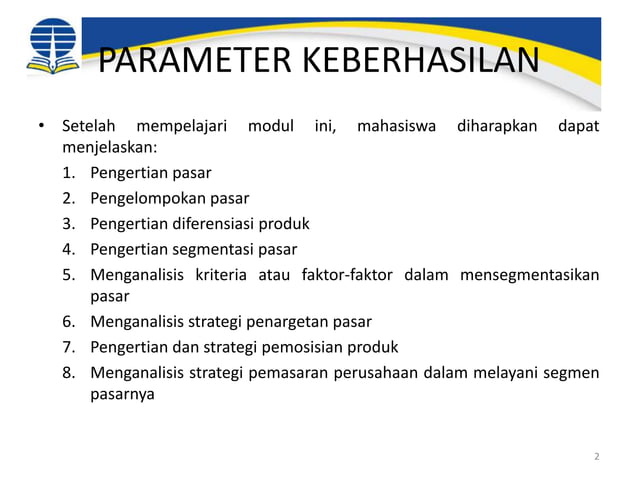 PARAMETER KEBERHASILAN

• Setelah mempelajari modul ini, mahasiswa diharapkan dapat menjelaskan:

1. Pengertian pasar
2. Pengelompokan pasar
3. Pengertian diferensiasi produk
4. Pengertian segmentasi pasar
5. Menganalisis kriteria atau faktor-faktor dalam mensegmentasikan pasar
6. Menganalisis strategi penargetan pasar
7. Pengertian dan strategi pemosisian produk
8. Menganalisis strategi pemasaran perusahaan dalam melayani segmen pasarnya

2